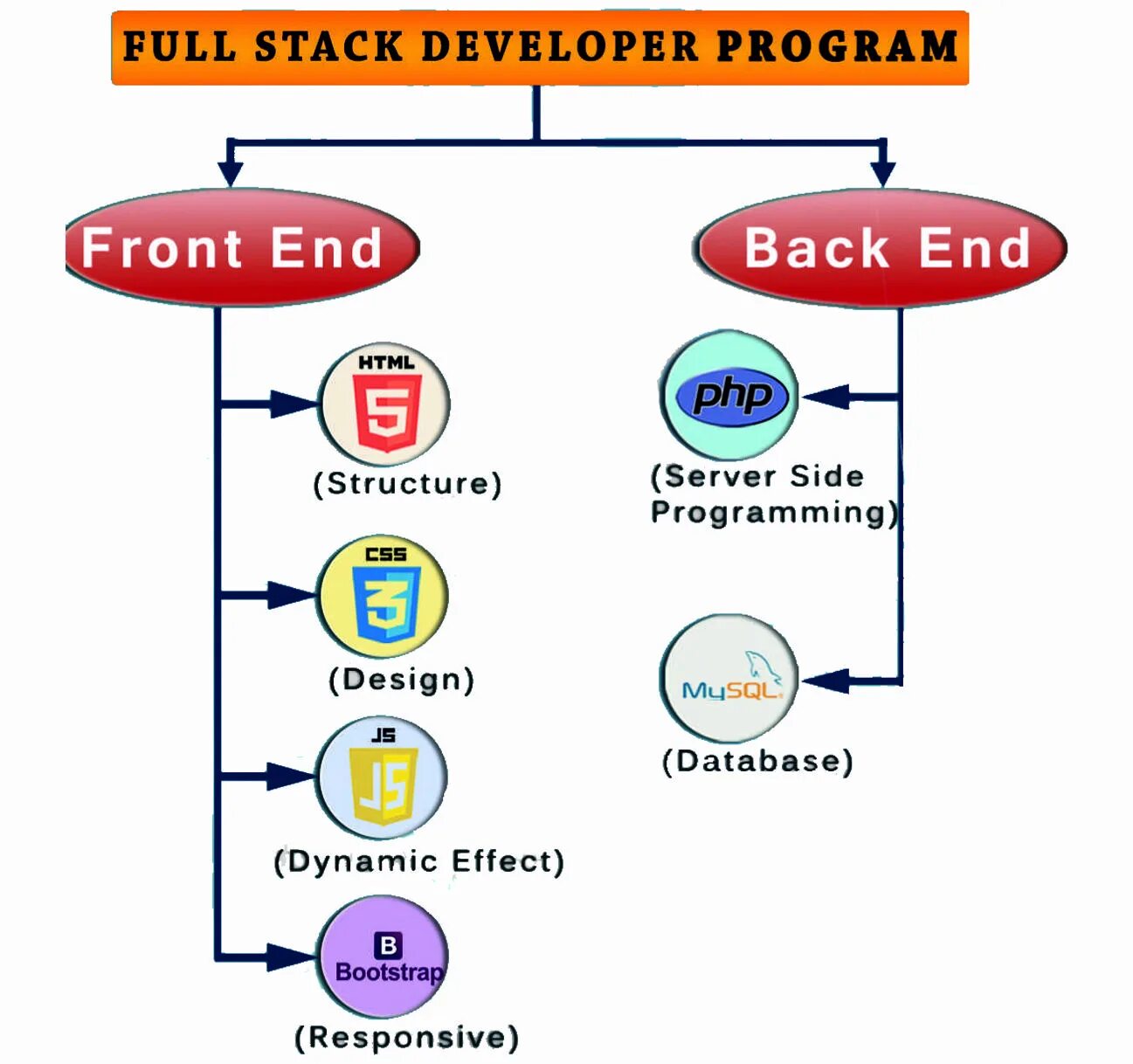 FULL STACK DEVELOPER PROGRAM

Front End

HTML
5
(Structure)

CSS
3
(Design)

JS
JS
(Dynamic Effect)

B
Bootstrap
(Responsive)

Back End

php
(Server Side Programming)

MySQL
(Database)